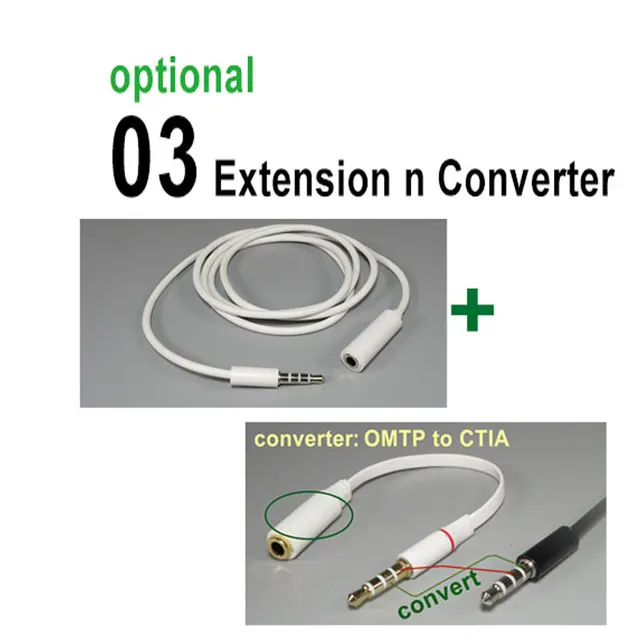 optional

03 Extension n Converter

+

converter: OMTP to CTIA

convert